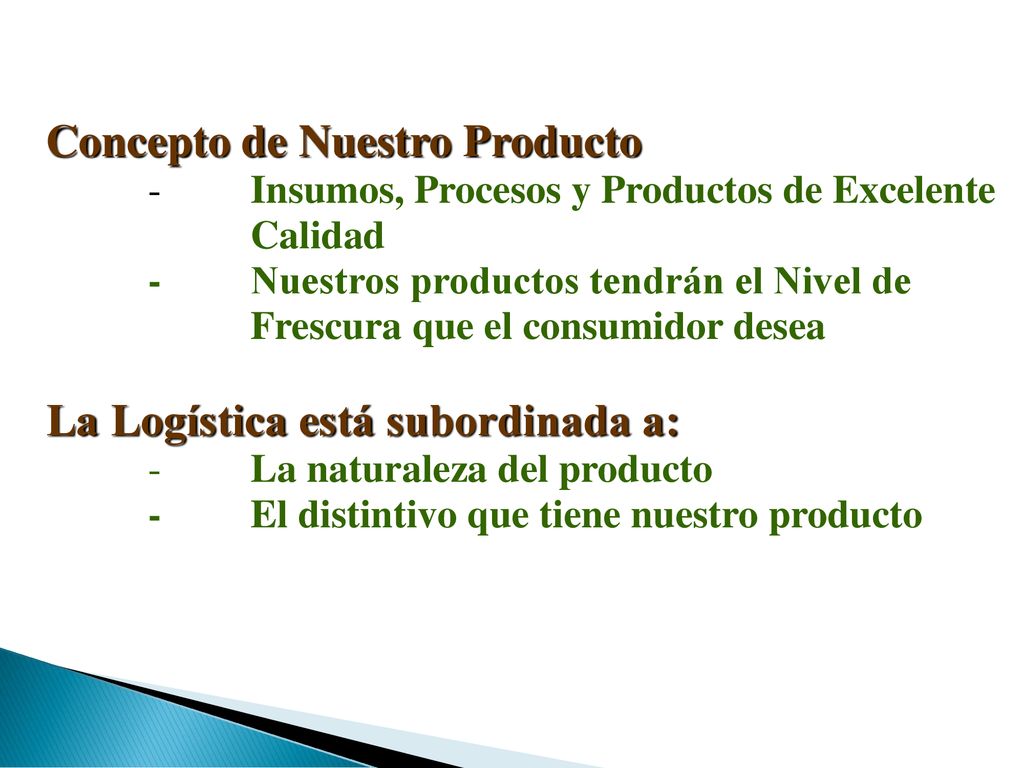 Concepto de Nuestro Producto

- Insumos, Procesos y Productos de Excelente Calidad
- Nuestros productos tendrán el Nivel de Frescura que el consumidor desea

La Logística está subordinada a:

- La naturaleza del producto
- El distintivo que tiene nuestro producto